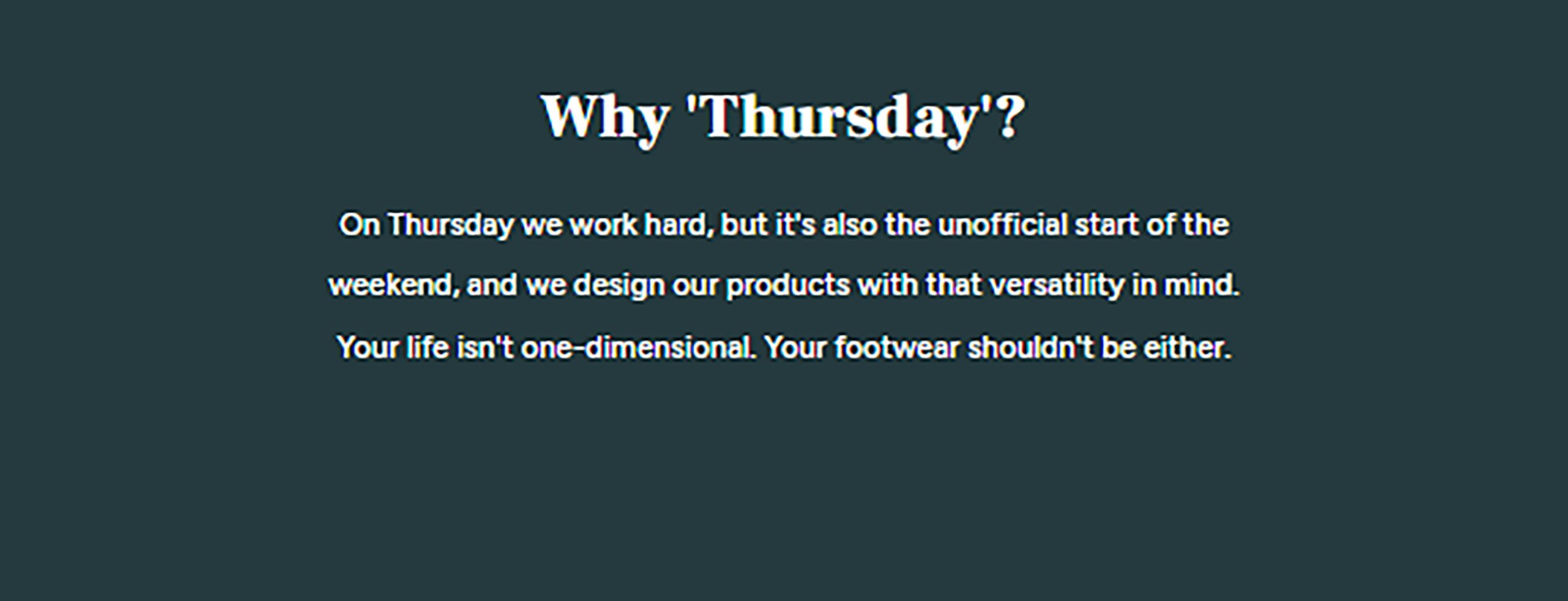 Why 'Thursday'?

On Thursday we work hard, but it's also the unofficial start of the weekend, and we design our products with that versatility in mind. Your life isn't one-dimensional. Your footwear shouldn't be either.